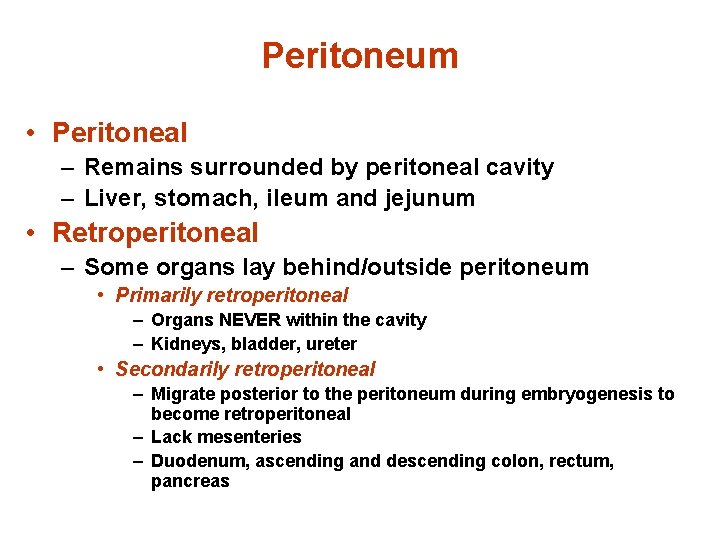 Peritoneum

• Peritoneal
– Remains surrounded by peritoneal cavity
– Liver, stomach, ileum and jejunum

• Retroperitoneal
– Some organs lay behind/outside peritoneum
• Primarily retroperitoneal
– Organs NEVER within the cavity
– Kidneys, bladder, ureter
• Secondarily retroperitoneal
– Migrate posterior to the peritoneum during embryogenesis to become retroperitoneal
– Lack mesenteries
– Duodenum, ascending and descending colon, rectum, pancreas